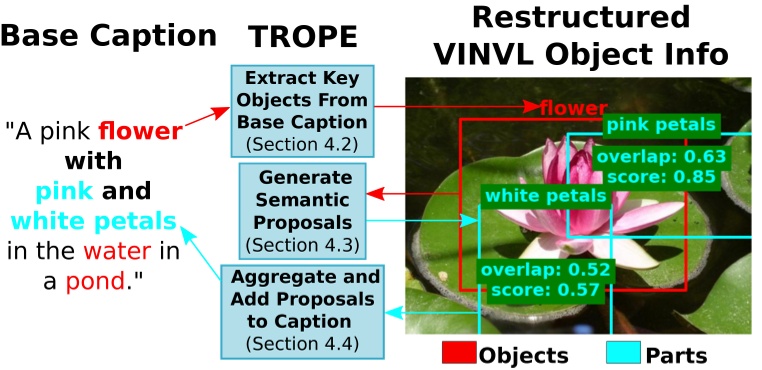 Base Caption

TROPE

Restructured VINVL Object Info

"A pink flower with pink and white petals in the water in a pond."

Extract Key Objects From Base Caption (Section 4.2)

Generate Semantic Proposals (Section 4.3)

Aggregate and Add Proposals to Caption (Section 4.4)

flower

pink petals

overlap: 0.63
score: 0.85

white petals

overlap: 0.52
score: 0.57

Objects

Parts